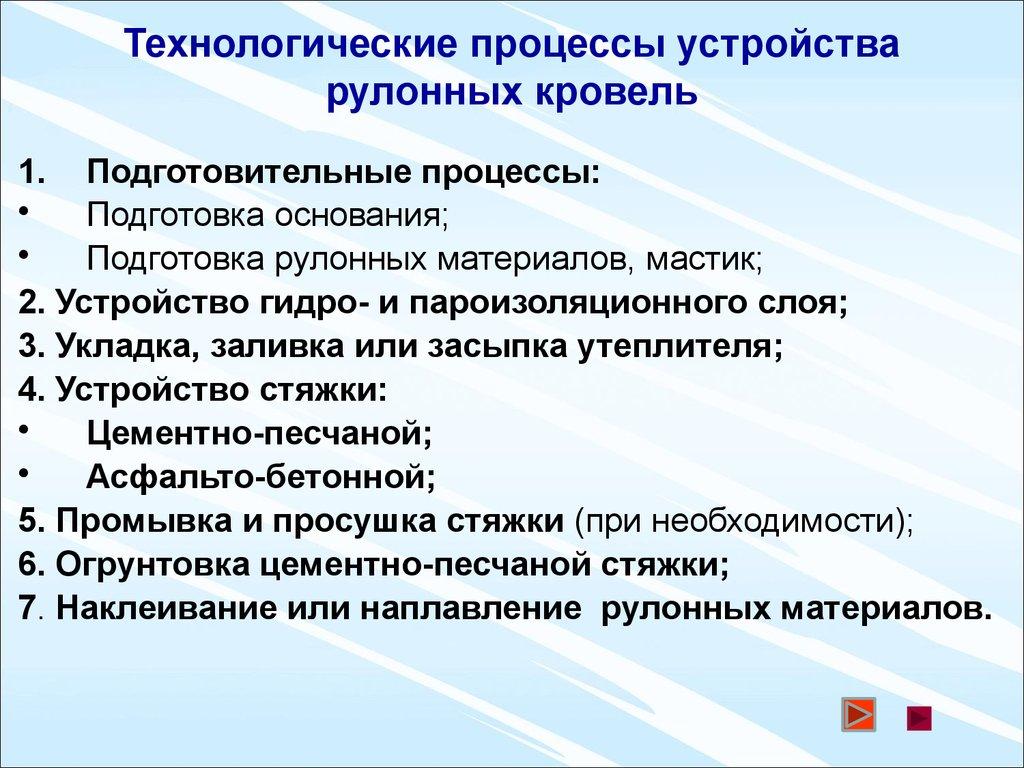 Технологические процессы устройства рулонных кровель

1. Подготовительные процессы:
• Подготовка основания;
• Подготовка рулонных материалов, мастик;
2. Устройство гидро- и пароизоляционного слоя;
3. Укладка, заливка или засыпка утеплителя;
4. Устройство стяжки:
• Цементно-песчаной;
• Асфальто-бетонной;
5. Промывка и просушка стяжки (при необходимости);
6. Огрунтовка цементно-песчаной стяжки;
7. Наклеивание или наплавление рулонных материалов.